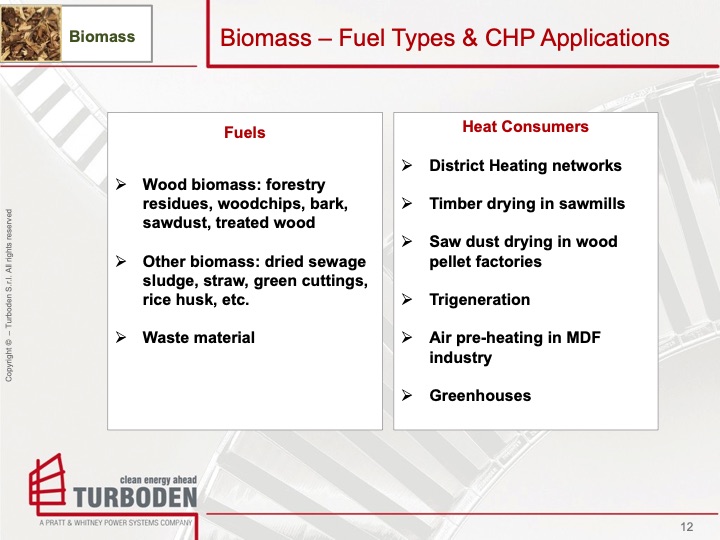 Biomass

Biomass – Fuel Types & CHP Applications

Copyright © – Turboden S.r.l. All rights reserved

Fuels

➢ Wood biomass: forestry residues, woodchips, bark, sawdust, treated wood

➢ Other biomass: dried sewage sludge, straw, green cuttings, rice husk, etc.

➢ Waste material

Heat Consumers

➢ District Heating networks

➢ Timber drying in sawmills

➢ Saw dust drying in wood pellet factories

➢ Trigeneration

➢ Air pre-heating in MDF industry

➢ Greenhouses

clean energy ahead
TURBODEN
A PRATT & WHITNEY POWER SYSTEMS COMPANY

12